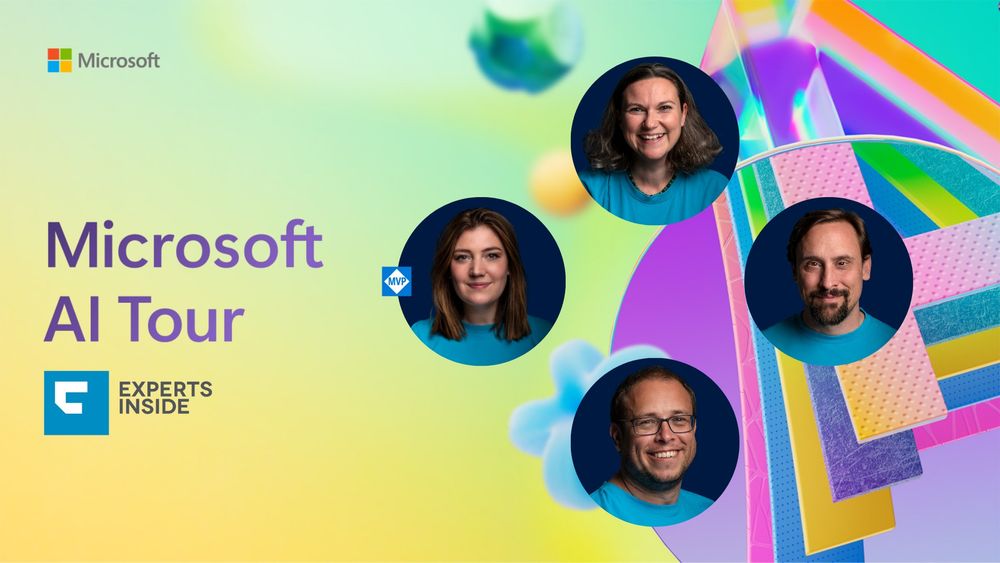 Microsoft

Microsoft AI Tour

EXPERTS INSIDE

MVP